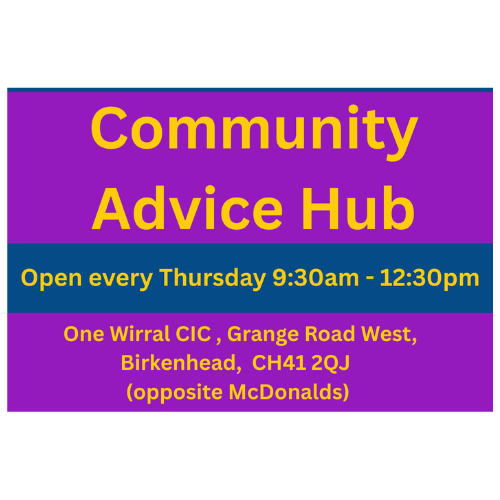 Community Advice Hub

Open every Thursday 9:30am - 12:30pm

One Wirral CIC , Grange Road West, Birkenhead, CH41 2QJ (opposite McDonalds)